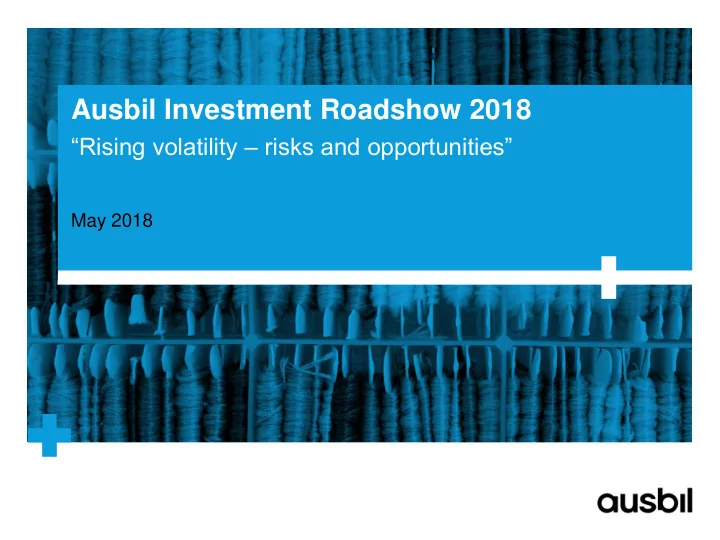 Ausbil Investment Roadshow 2018
“Rising volatility – risks and opportunities”

May 2018

ausbil